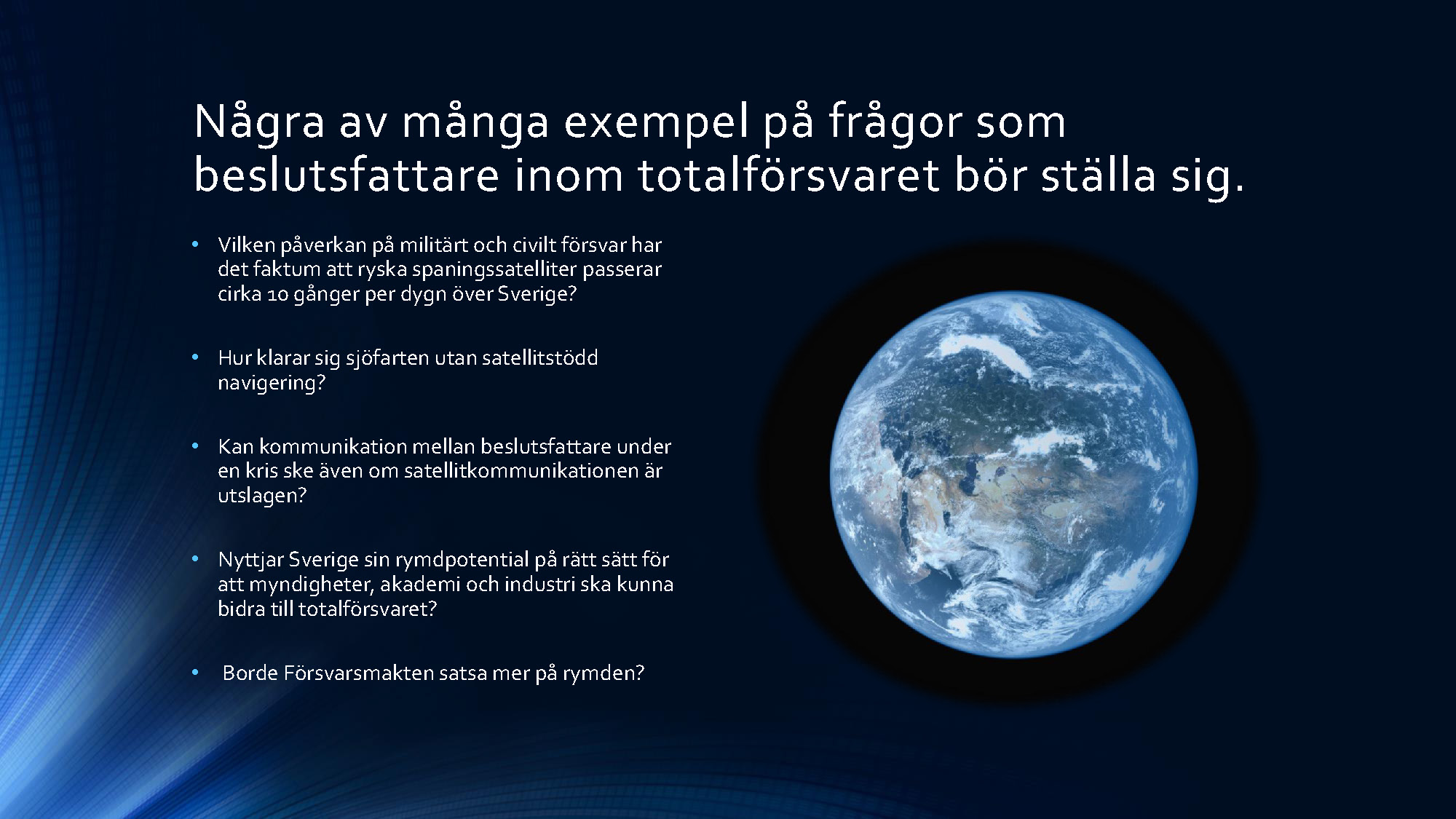 Några av många exempel på frågor som beslutsfattare inom totalförsvaret bör ställa sig.

• Vilken påverkan på militärt och civilt försvar har det faktum att ryska spaningssatelliter passerar cirka 10 gånger per dygn över Sverige?

• Hur klarar sig sjöfarten utan satellitstödd navigering?

• Kan kommunikation mellan beslutsfattare under en kris ske även om satellitkommunikationen är utslagen?

• Nyttjar Sverige sin rymdpotential på rätt sätt för att myndigheter, akademi och industri ska kunna bidra till totalförsvaret?

• Borde Försvarsmakten satsa mer på rymden?